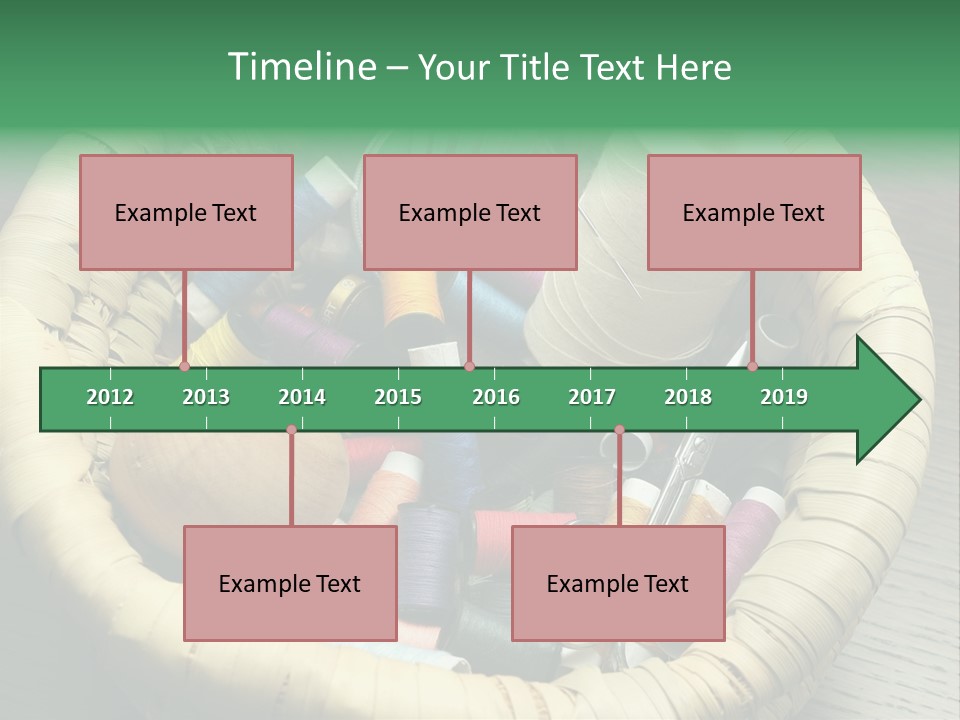 Timeline – Your Title Text Here

Example Text

Example Text

Example Text

2012 2013 2014 2015 2016 2017 2018 2019

Example Text

Example Text